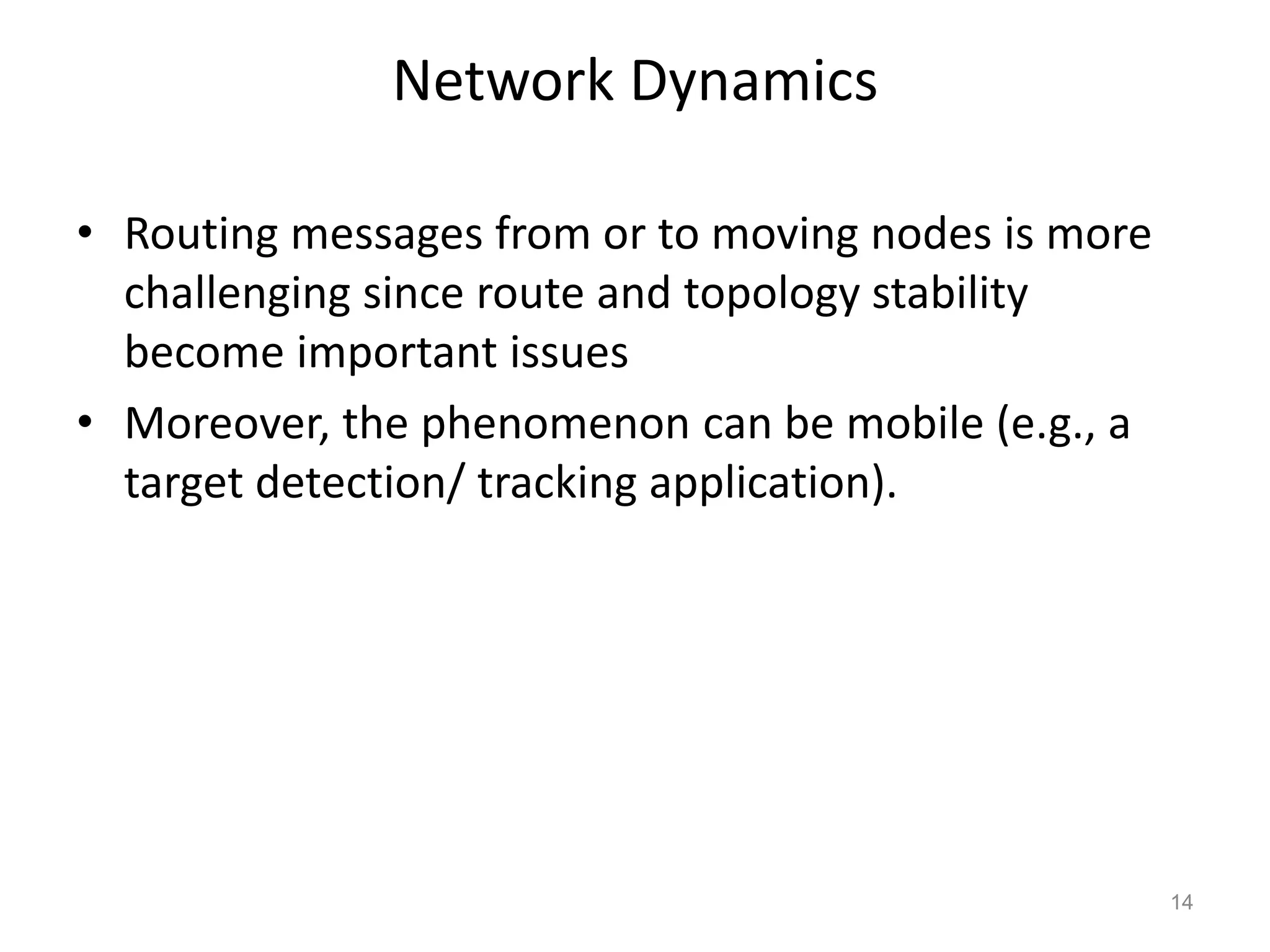 Network Dynamics

• Routing messages from or to moving nodes is more challenging since route and topology stability become important issues
• Moreover, the phenomenon can be mobile (e.g., a target detection/ tracking application).

14